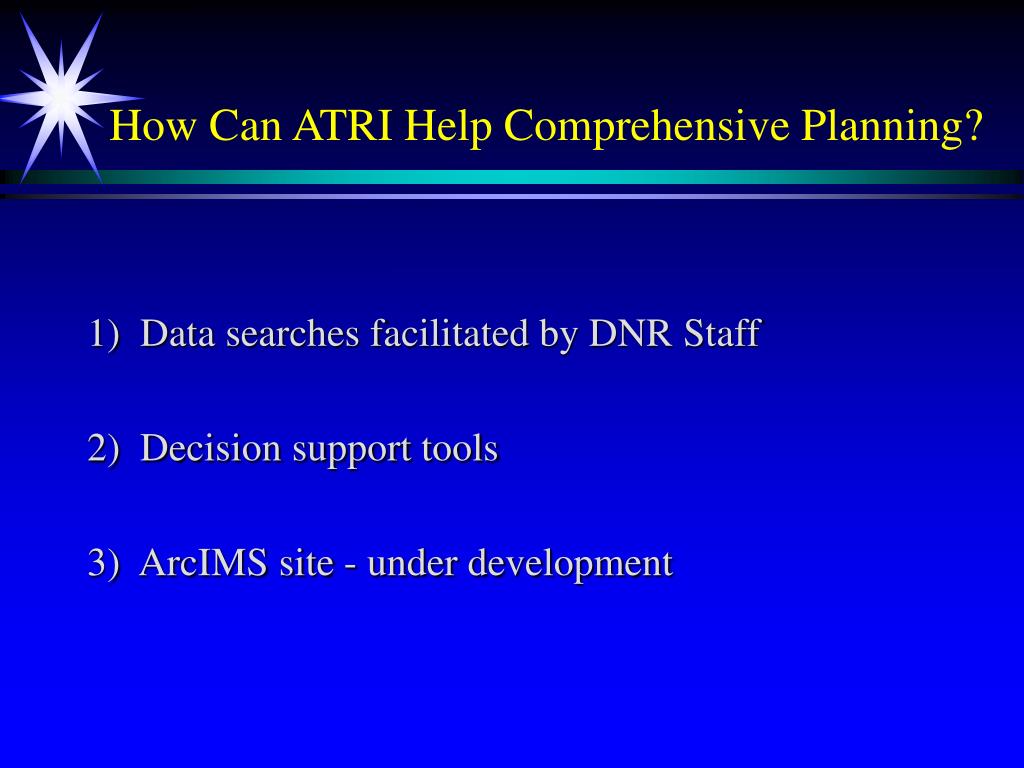 How Can ATRI Help Comprehensive Planning?

1) Data searches facilitated by DNR Staff

2) Decision support tools

3) ArcIMS site - under development